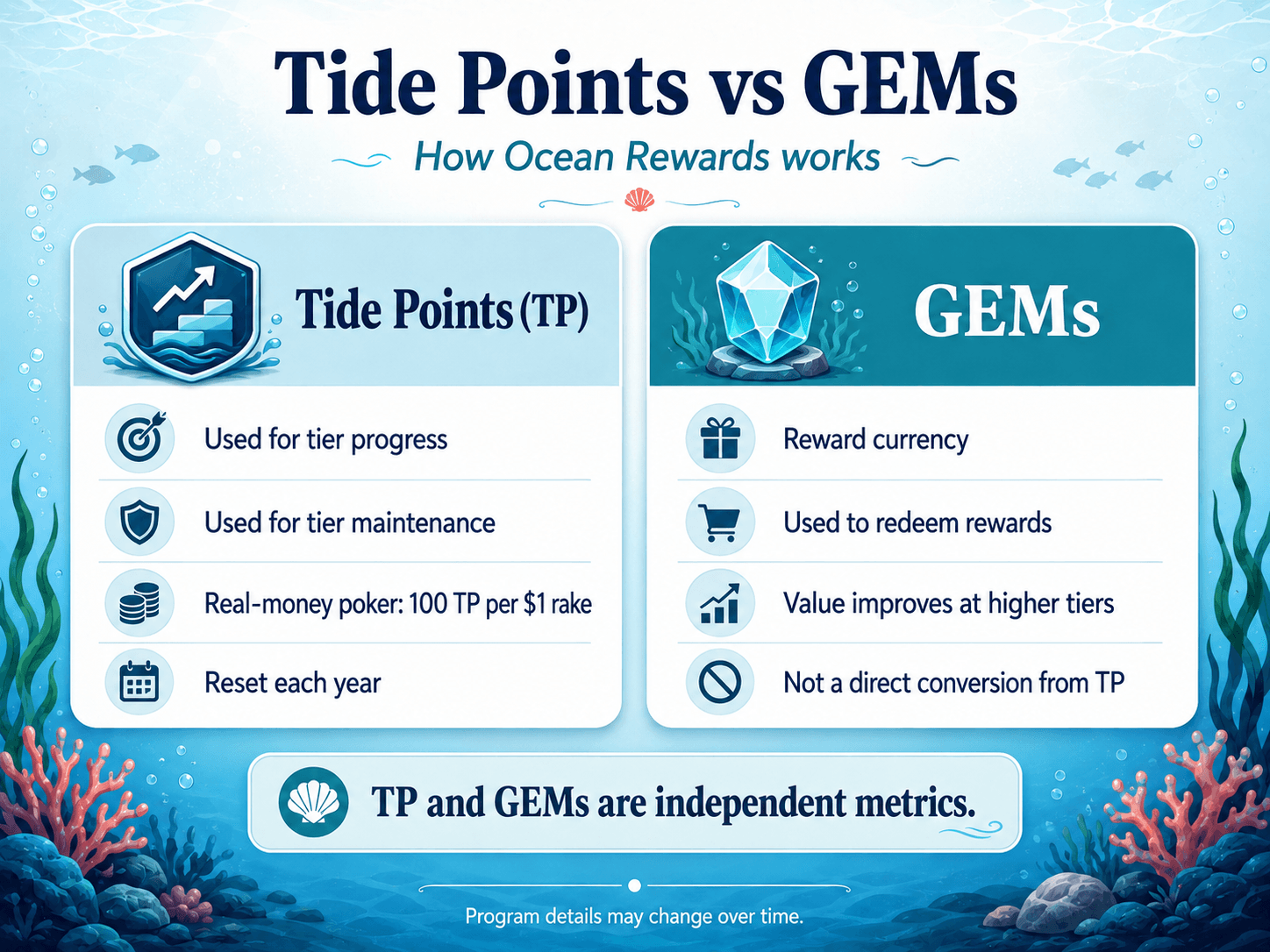 Tide Points vs GEMs

How Ocean Rewards works

Tide Points (TP)

Used for tier progress

Used for tier maintenance

Real-money poker: 100 TP per $1 rake

Reset each year

GEMs

Reward currency

Used to redeem rewards

Value improves at higher tiers

Not a direct conversion from TP

TP and GEMs are independent metrics.

Program details may change over time.